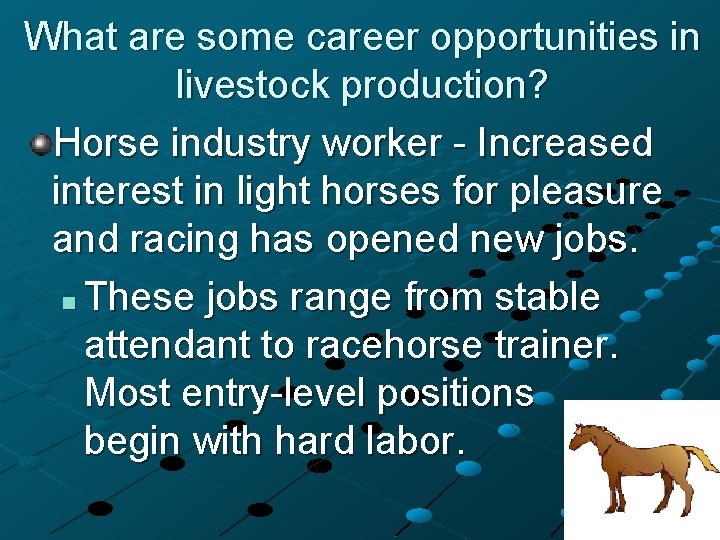 What are some career opportunities in livestock production?

Horse industry worker - Increased interest in light horses for pleasure and racing has opened new jobs.

These jobs range from stable attendant to racehorse trainer. Most entry-level positions begin with hard labor.